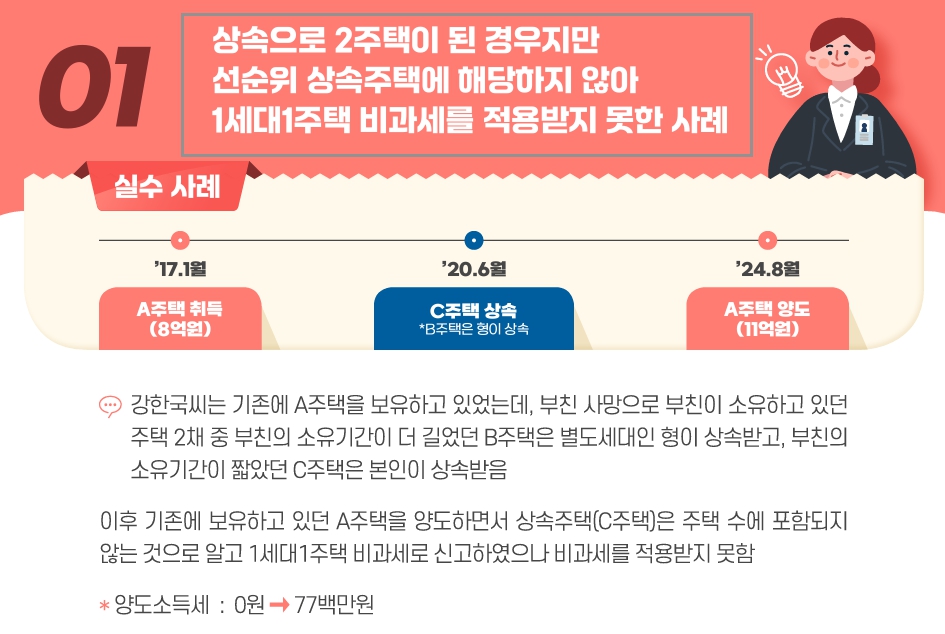 01

상속으로 2주택이 된 경우지만 선순위 상속주택에 해당하지 않아 1세대1주택 비과세를 적용받지 못한 사례

실수 사례

'17.1월

A주택 취득 (8억원)

'20.6월

C주택 상속
*B주택은 형이 상속

'24.8월

A주택 양도 (11억원)

강한국씨는 기존에 A주택을 보유하고 있었는데, 부친 사망으로 부친이 소유하고 있던 주택 2채 중 부친의 소유기간이 더 길었던 B주택은 별도세대인 형이 상속받고, 부친의 소유기간이 짧았던 C주택은 본인이 상속받음

이후 기존에 보유하고 있던 A주택을 양도하면서 상속주택(C주택)은 주택 수에 포함되지 않는 것으로 알고 1세대1주택 비과세로 신고하였으나 비과세를 적용받지 못함

* 양도소득세 : 0원 → 77백만원